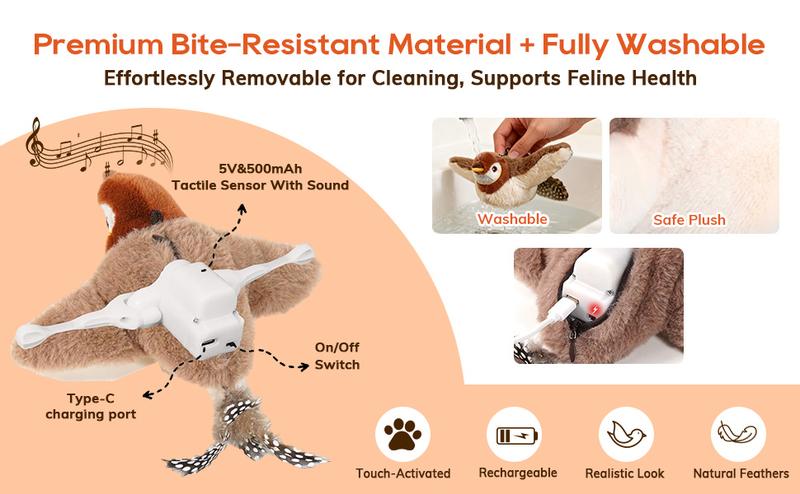 Premium Bite-Resistant Material + Fully Washable

Effortlessly Removable for Cleaning, Supports Feline Health

5V&500mAh
Tactile Sensor With Sound

On/Off
Switch

Type-C
charging port

Washable

Safe Plush

Touch-Activated

Rechargeable

Realistic Look

Natural Feathers